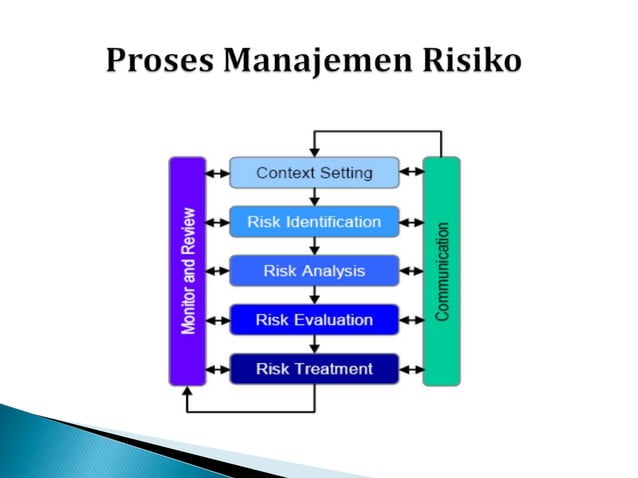 Proses Manajemen Risiko

Monitor and Review

Context Setting

Risk Identification

Risk Analysis

Risk Evaluation

Risk Treatment

Communication